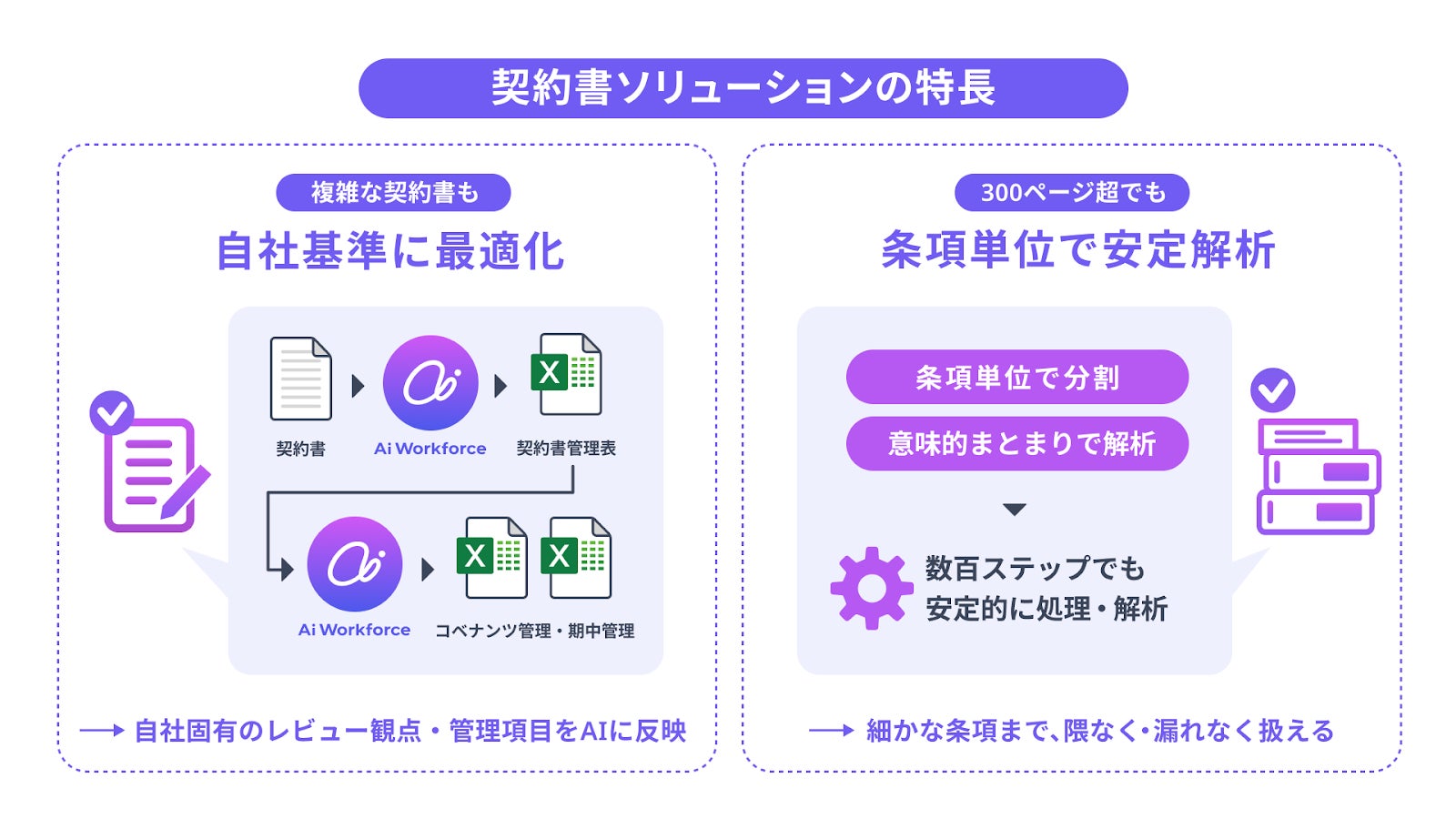 契約書ソリューションの特長

複雑な契約書も

自社基準に最適化

契約書

Ai Workforce

契約書管理表

Ai Workforce

コベナンツ管理・期中管理

→ 自社固有のレビュー観点・管理項目をAIに反映

300ページ超でも

条項単位で安定解析

条項単位で分割

意味的まとまりで解析

数百ステップでも
安定的に処理・解析

→ 細かな条項まで、隈なく・漏れなく扱える